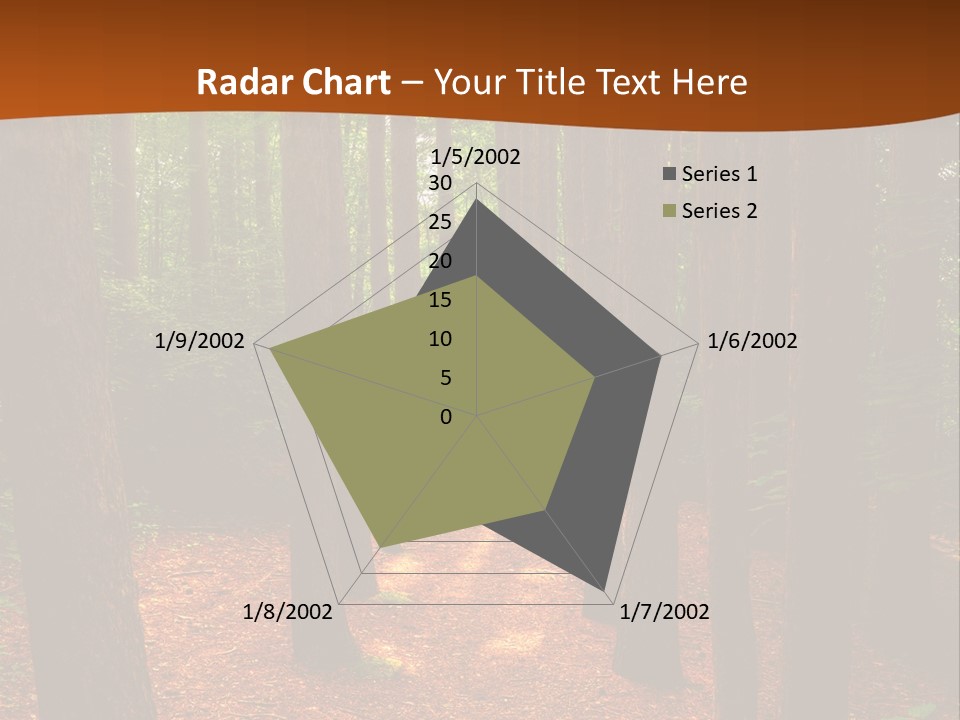 Radar Chart – Your Title Text Here

1/5/2002
30
25
20
15
10
5
0
1/6/2002
1/7/2002
1/8/2002
1/9/2002

Series 1
Series 2